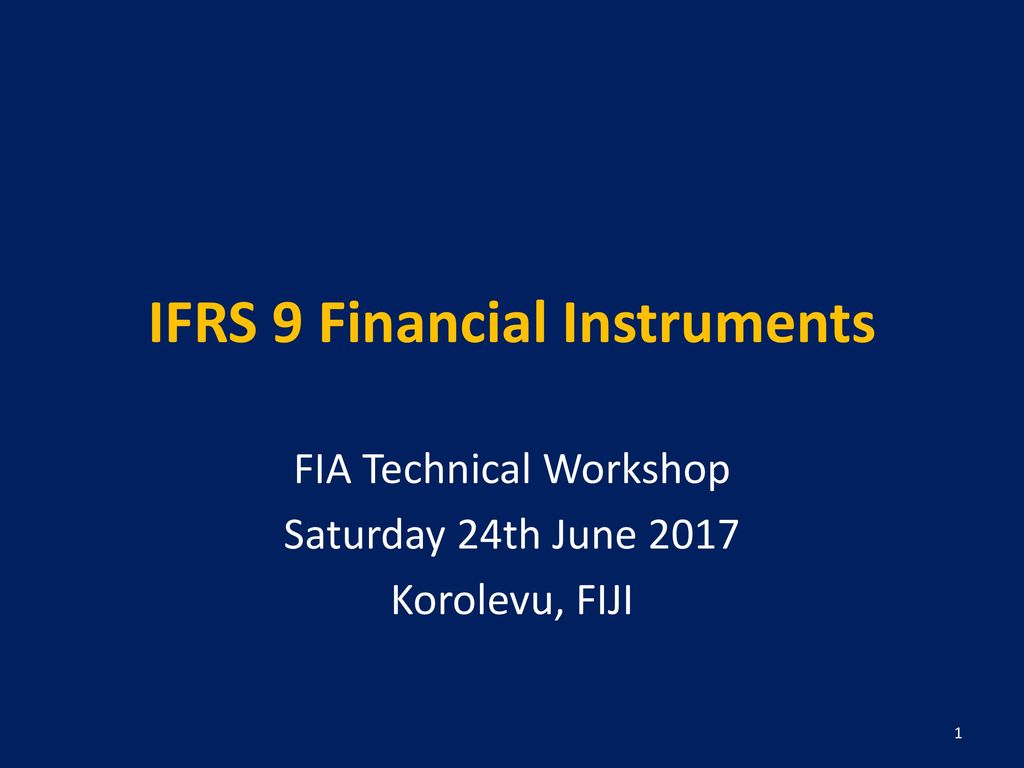 IFRS 9 Financial Instruments

FIA Technical Workshop
Saturday 24th June 2017
Korolevu, FIJI

1